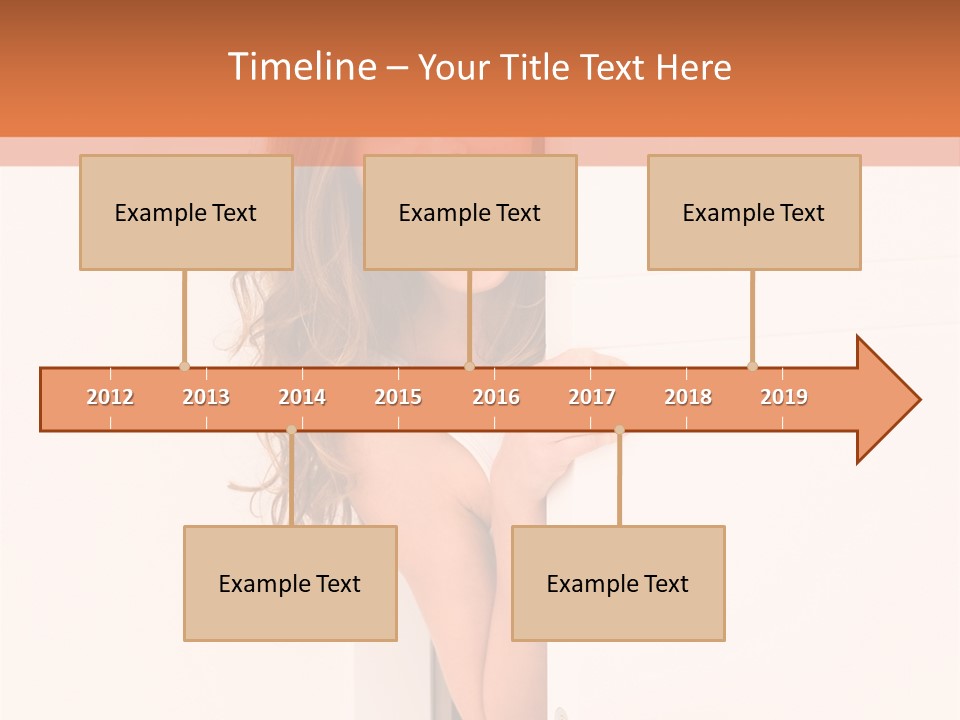 Timeline – Your Title Text Here

Example Text

Example Text

Example Text

2012 2013 2014 2015 2016 2017 2018 2019

Example Text

Example Text